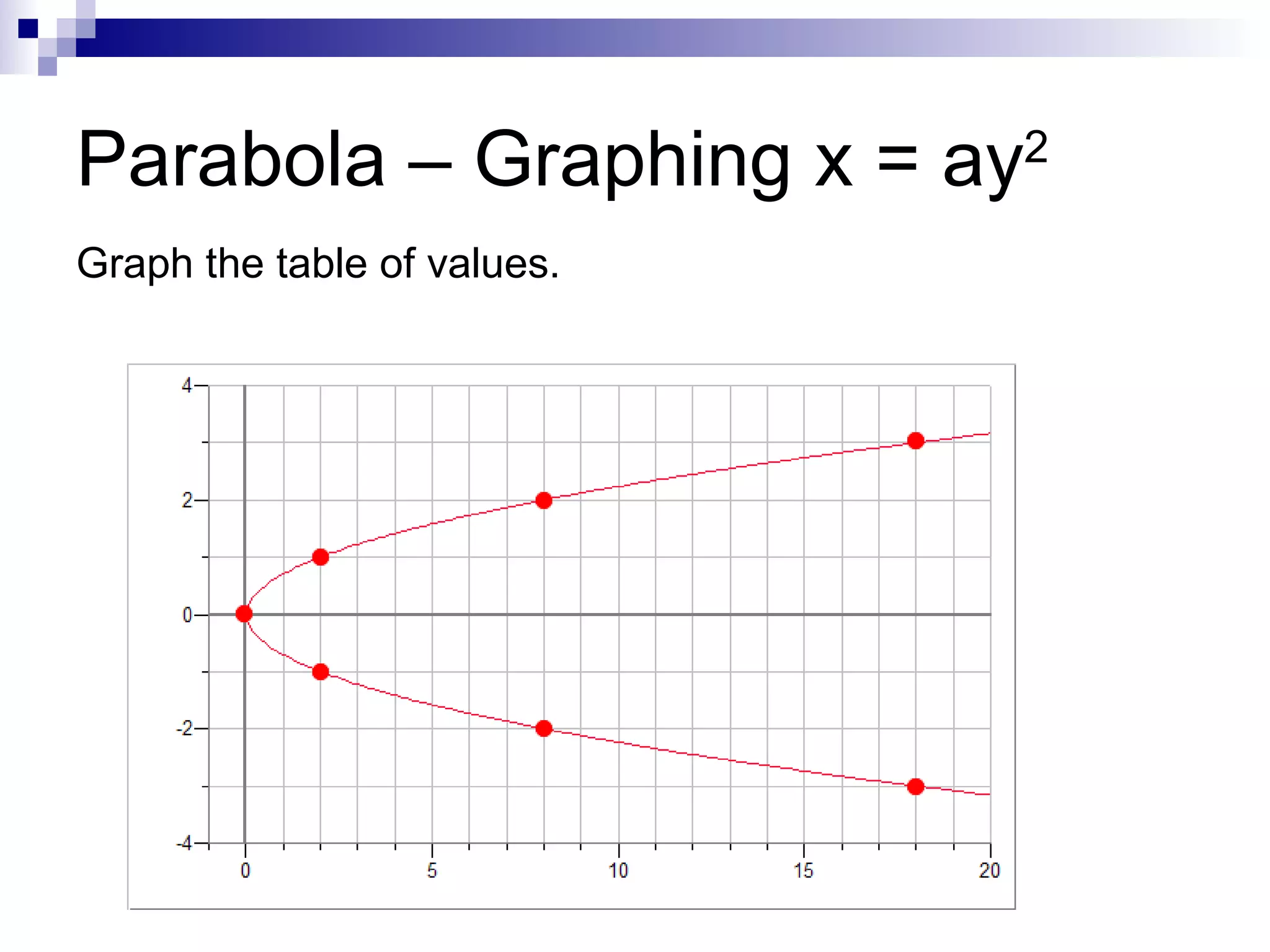 Parabola – Graphing $x = ay^2$

Graph the table of values.

4
2
0
-2
-4
0
5
10
15
20